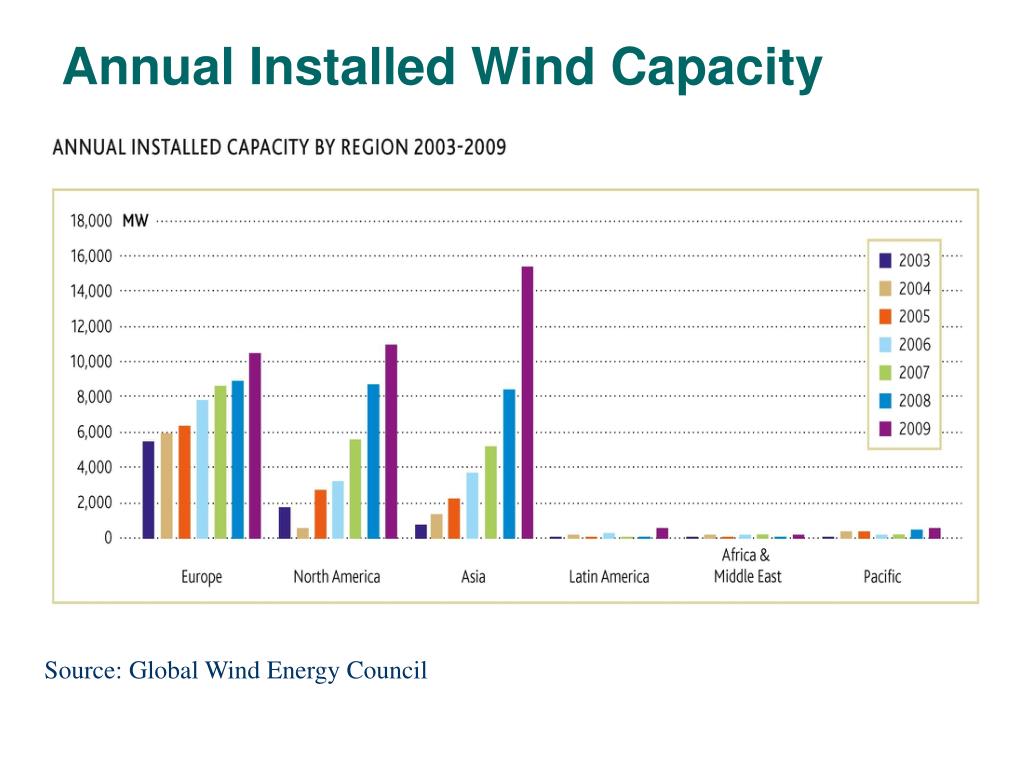 Annual Installed Wind Capacity

ANNUAL INSTALLED CAPACITY BY REGION 2003-2009

18,000 MW
16,000
14,000
12,000
10,000
8,000
6,000
4,000
2,000
0

2003
2004
2005
2006
2007
2008
2009

Europe
North America
Asia
Latin America
Africa &
Middle East
Pacific

Source: Global Wind Energy Council